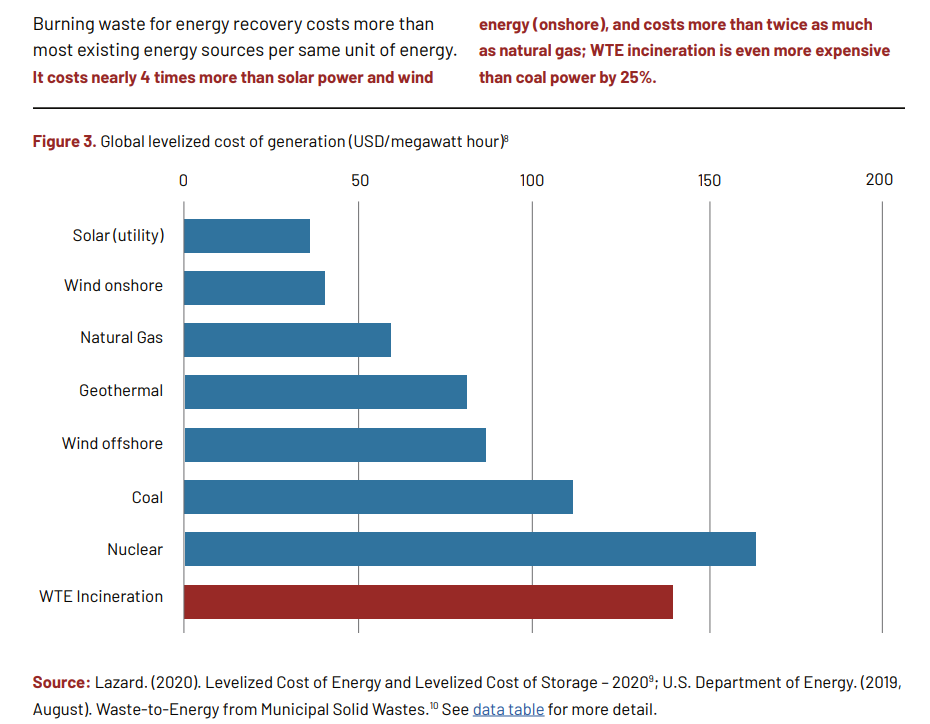 Burning waste for energy recovery costs more than most existing energy sources per same unit of energy. It costs nearly 4 times more than solar power and wind energy (onshore), and costs more than twice as much as natural gas; WTE incineration is even more expensive than coal power by 25%.

Figure 3. Global levelized cost of generation (USD/megawatt hour)$^8$

0
50
100
150
200

Solar (utility)
Wind onshore
Natural Gas
Geothermal
Wind offshore
Coal
Nuclear
WTE Incineration

Source: Lazard. (2020). Levelized Cost of Energy and Levelized Cost of Storage – 2020$^9$; U.S. Department of Energy. (2019, August). Waste-to-Energy from Municipal Solid Wastes.$^{10}$ See data table for more detail.